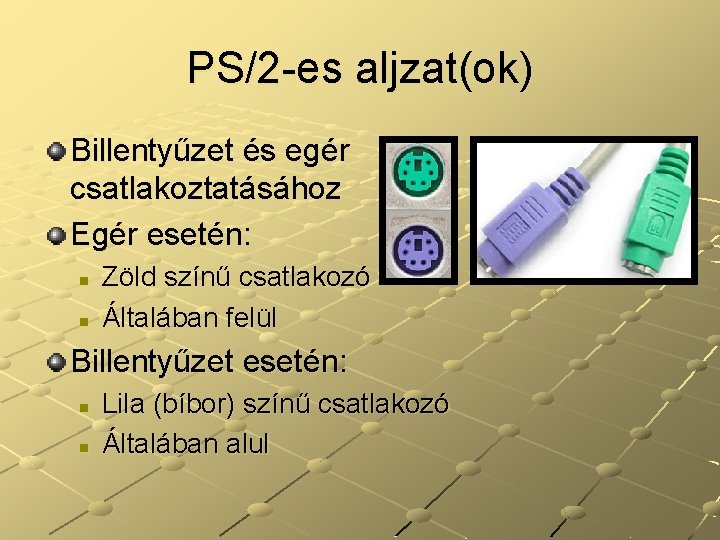 PS/2-es aljzat(ok)

Billentyűzet és egér csatlakoztatásához

Egér esetén:

Zöld színű csatlakozó

Általában felül

Billentyűzet esetén:

Lila (bíbor) színű csatlakozó

Általában alul